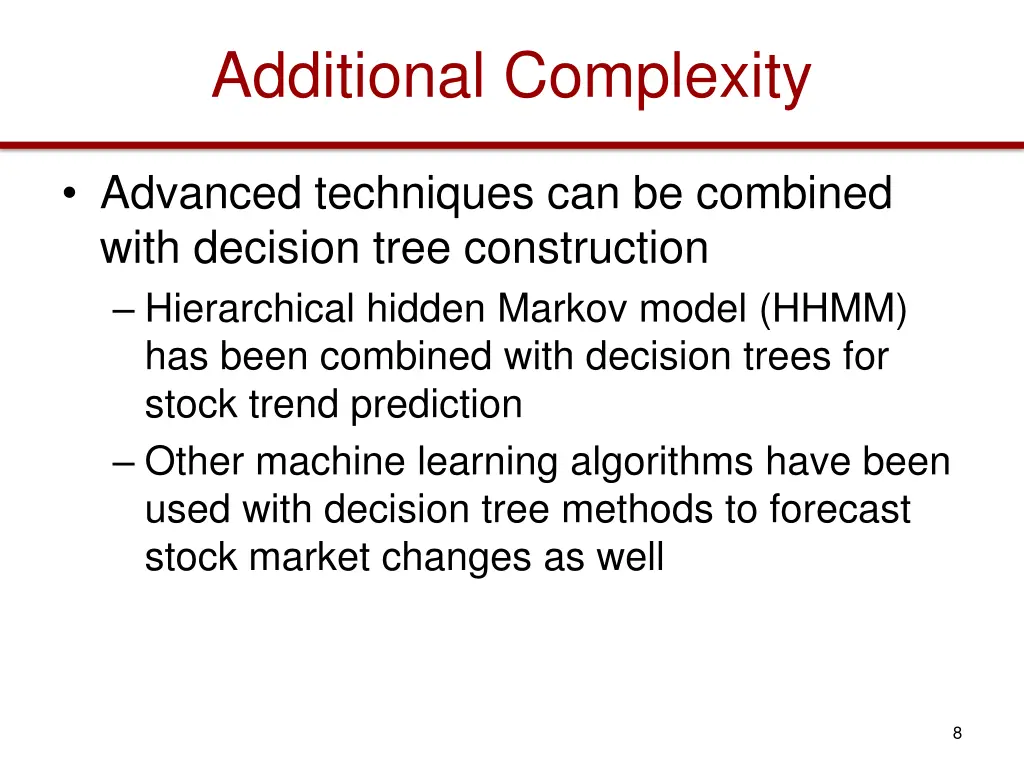 Additional Complexity

• Advanced techniques can be combined with decision tree construction

– Hierarchical hidden Markov model (HHMM) has been combined with decision trees for stock trend prediction

– Other machine learning algorithms have been used with decision tree methods to forecast stock market changes as well

8